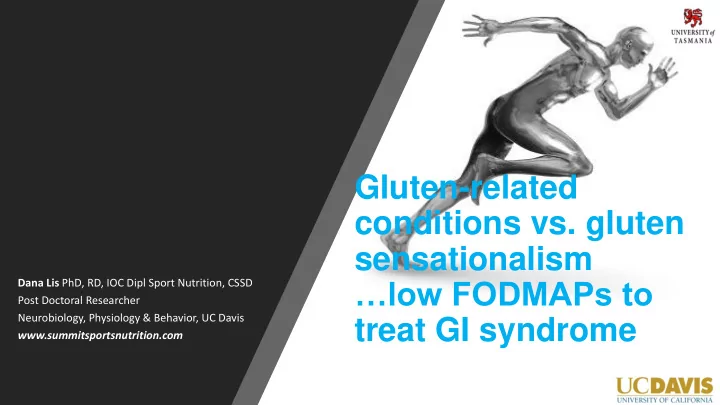 UNIVERSITY of TASMANIA

Gluten-related conditions vs. gluten sensationalism …low FODMAPs to treat GI syndrome

Dana Lis PhD, RD, IOC Dipl Sport Nutrition, CSSD
Post Doctoral Researcher
Neurobiology, Physiology & Behavior, UC Davis
www.summitsportsnutrition.com

UCDAVIS
UNIVERSITY OF CALIFORNIA